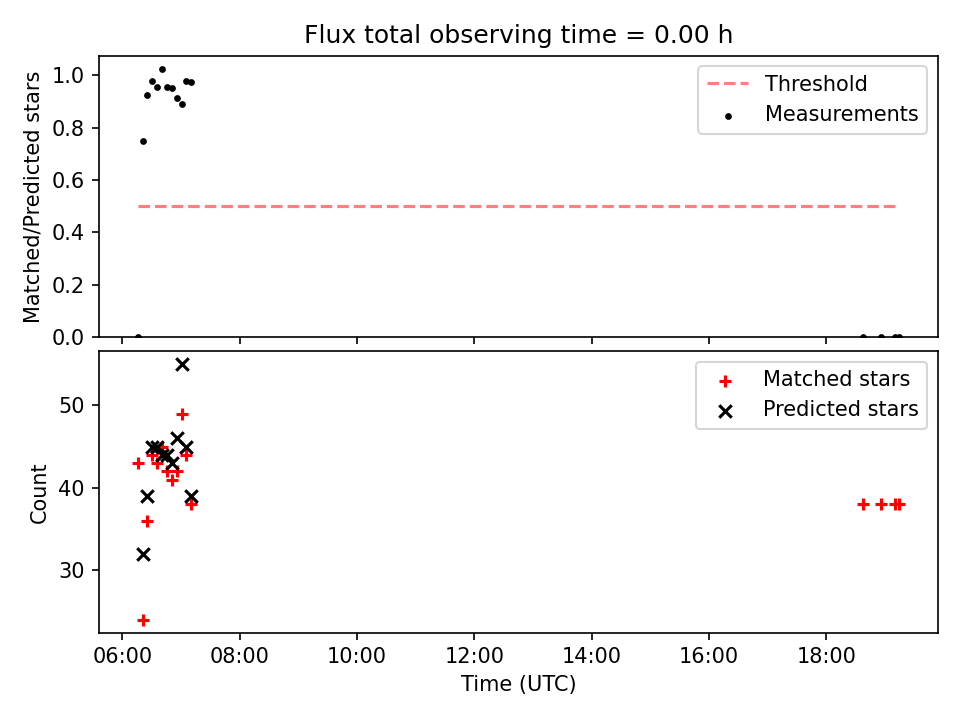 Flux total observing time = 0.00 h

Matched/Predicted stars

1.0
0.8
0.6
0.4
0.2
0.0

Threshold
Measurements

Count

50
40
30

Matched stars
Predicted stars

06:00 08:00 10:00 12:00 14:00 16:00 18:00

Time (UTC)